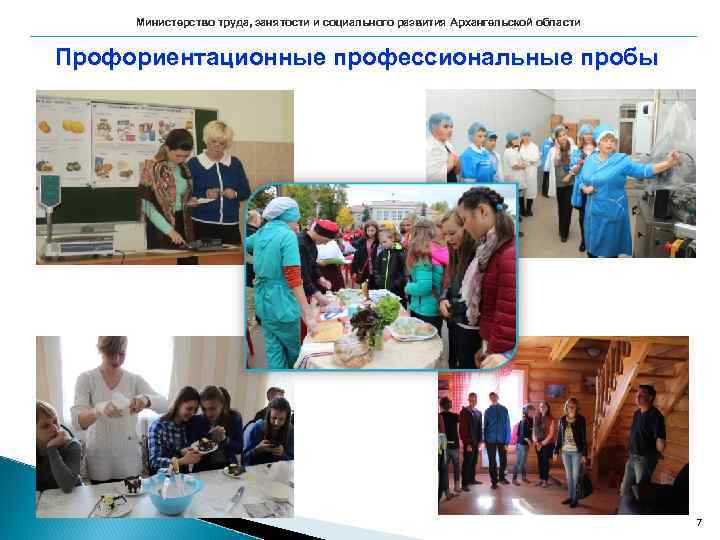 Министерство труда, занятости и социального развития Архангельской области

Профориентационные профессиональные пробы

7